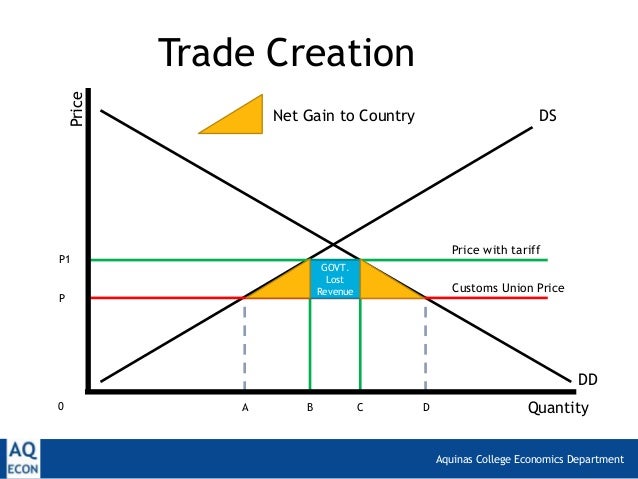 Trade Creation

Price

Net Gain to Country

DS

Price with tariff

P1

GOVT. Lost Revenue

Customs Union Price

P

DD

0

A

B

C

D

Quantity

AQ ECON

Aquinas College Economics Department